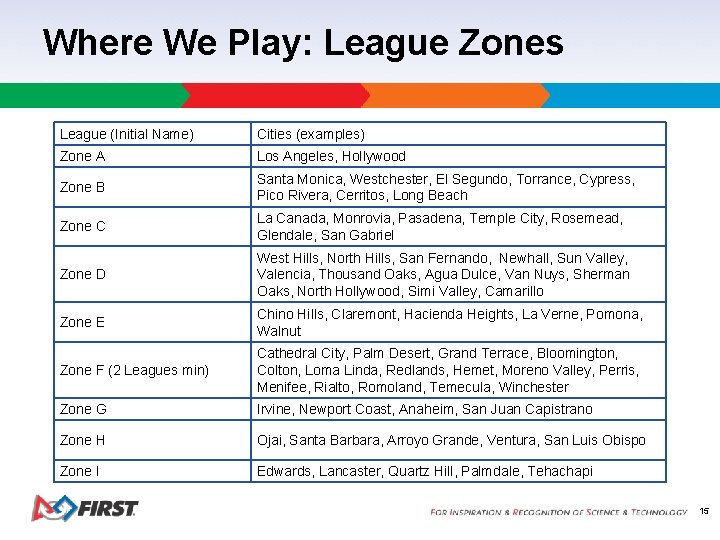 Where We Play: League Zones

| League (Initial Name) | Cities (examples) |
|---|---|
| Zone A | Los Angeles, Hollywood |
| Zone B | Santa Monica, Westchester, El Segundo, Torrance, Cypress, Pico Rivera, Cerritos, Long Beach |
| Zone C | La Canada, Monrovia, Pasadena, Temple City, Rosemead, Glendale, San Gabriel |
| Zone D | West Hills, North Hills, San Fernando, Newhall, Sun Valley, Valencia, Thousand Oaks, Agua Dulce, Van Nuys, Sherman Oaks, North Hollywood, Simi Valley, Camarillo |
| Zone E | Chino Hills, Claremont, Hacienda Heights, La Verne, Pomona, Walnut |
| Zone F (2 Leagues min) | Cathedral City, Palm Desert, Grand Terrace, Bloomington, Colton, Loma Linda, Redlands, Hemet, Moreno Valley, Perris, Menifee, Rialto, Romoland, Temecula, Winchester |
| Zone G | Irvine, Newport Coast, Anaheim, San Juan Capistrano |
| Zone H | Ojai, Santa Barbara, Arroyo Grande, Ventura, San Luis Obispo |
| Zone I | Edwards, Lancaster, Quartz Hill, Palmdale, Tehachapi |

FIRST

FOR INSPIRATION & RECOGNITION OF SCIENCE & TECHNOLOGY 15